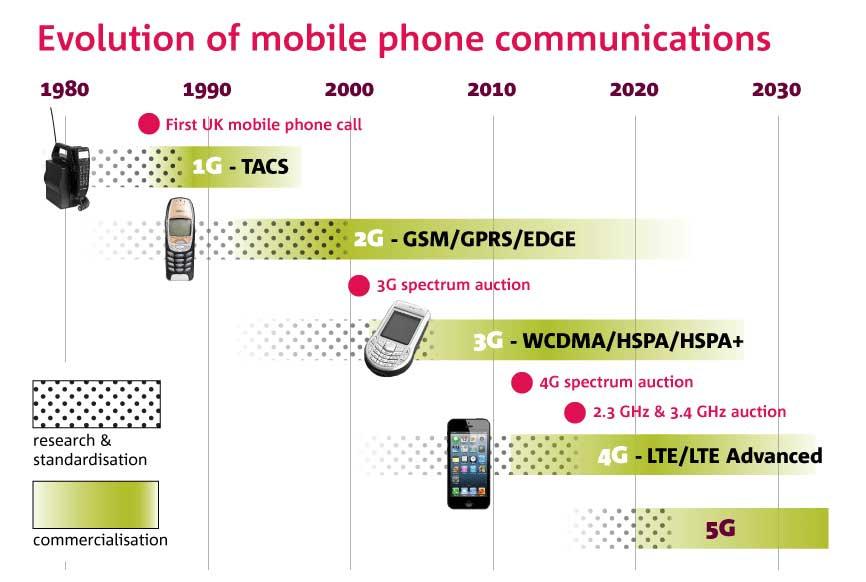 Evolution of mobile phone communications

1980
1990
2000
2010
2020
2030

First UK mobile phone call

1G - TACS

2G - GSM/GPRS/EDGE

3G spectrum auction

3G - WCDMA/HSPA/HSPA+

4G spectrum auction

2.3 GHz & 3.4 GHz auction

4G - LTE/LTE Advanced

5G

research & standardisation

commercialisation